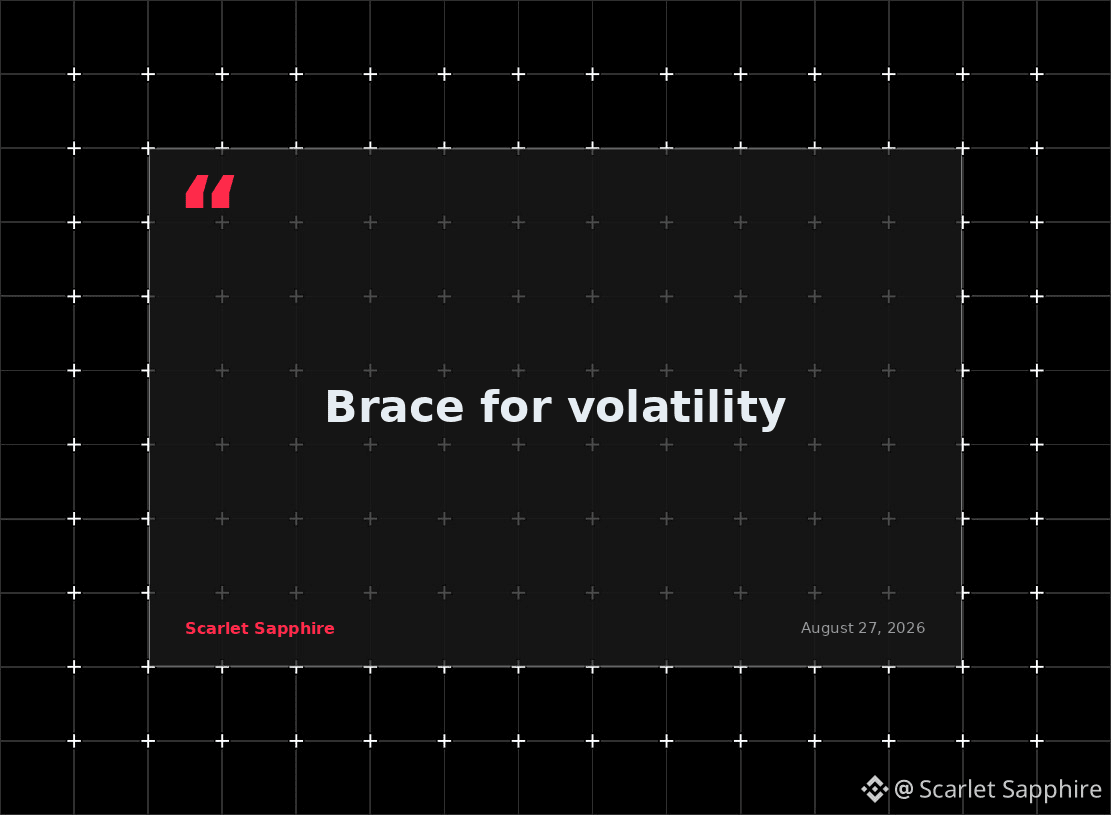 “

Brace for volatility

Scarlet Sapphire

August 27, 2026

@ Scarlet Sapphire